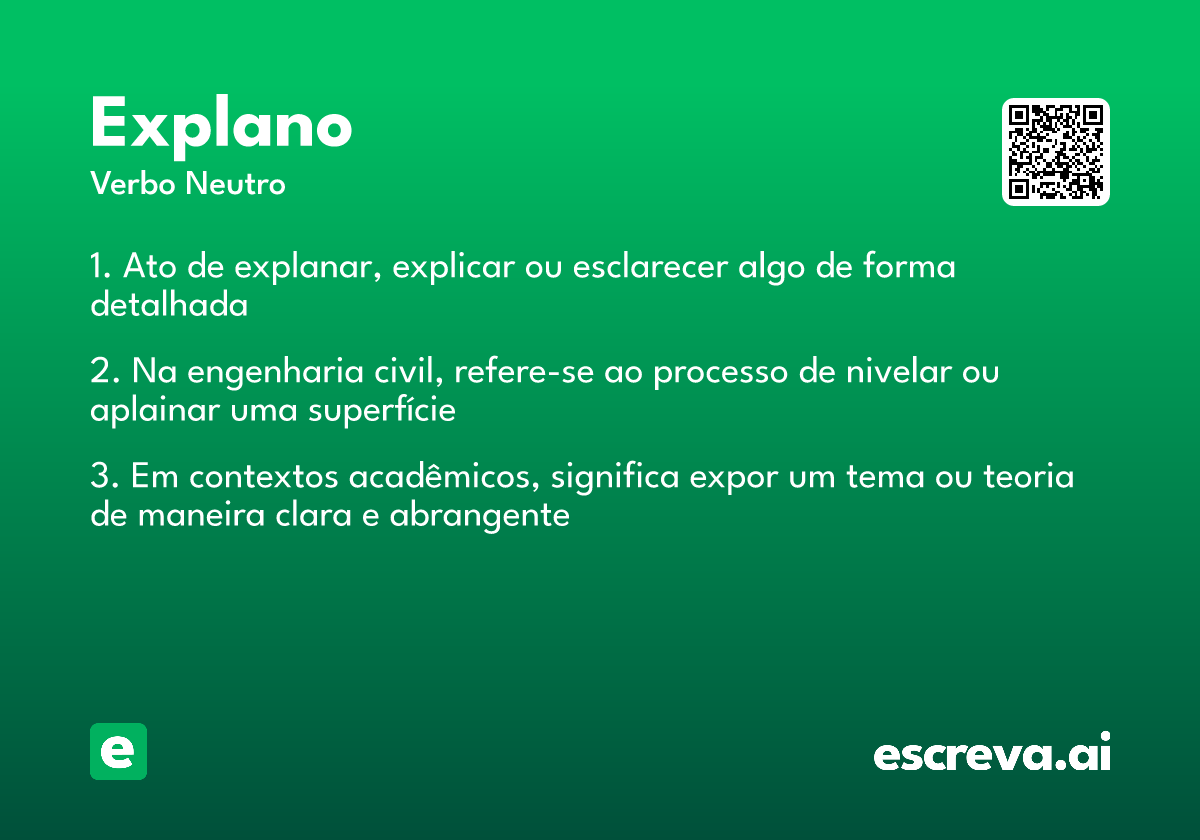 Explano
Verbo Neutro

1. Ato de explanar, explicar ou esclarecer algo de forma detalhada

2. Na engenharia civil, refere-se ao processo de nivelar ou aplainar uma superfície

3. Em contextos acadêmicos, significa expor um tema ou teoria de maneira clara e abrangente

e

escreva.ai